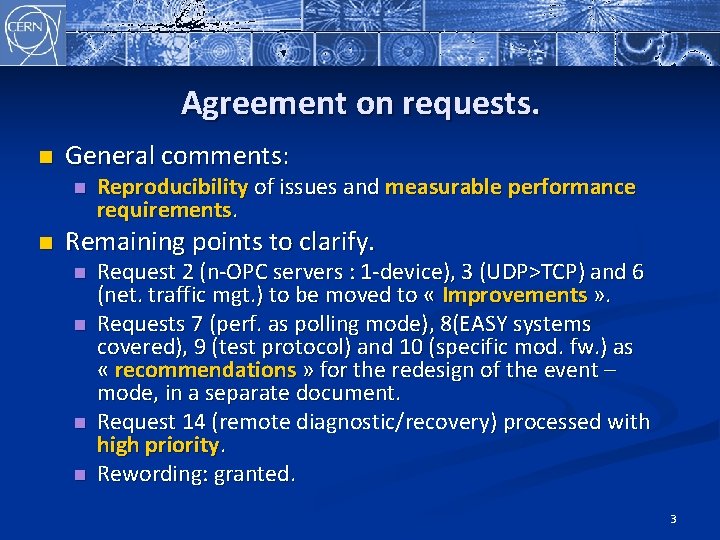 CERN

Agreement on requests.

General comments:

Reproducibility of issues and measurable performance requirements.

Remaining points to clarify.

Request 2 (n-OPC servers : 1-device), 3 (UDP>TCP) and 6 (net. traffic mgt.) to be moved to « Improvements ».

Requests 7 (perf. as polling mode), 8(EASY systems covered), 9 (test protocol) and 10 (specific mod. fw.) as « recommendations » for the redesign of the event – mode, in a separate document.

Request 14 (remote diagnostic/recovery) processed with high priority.

Rewording: granted.

3